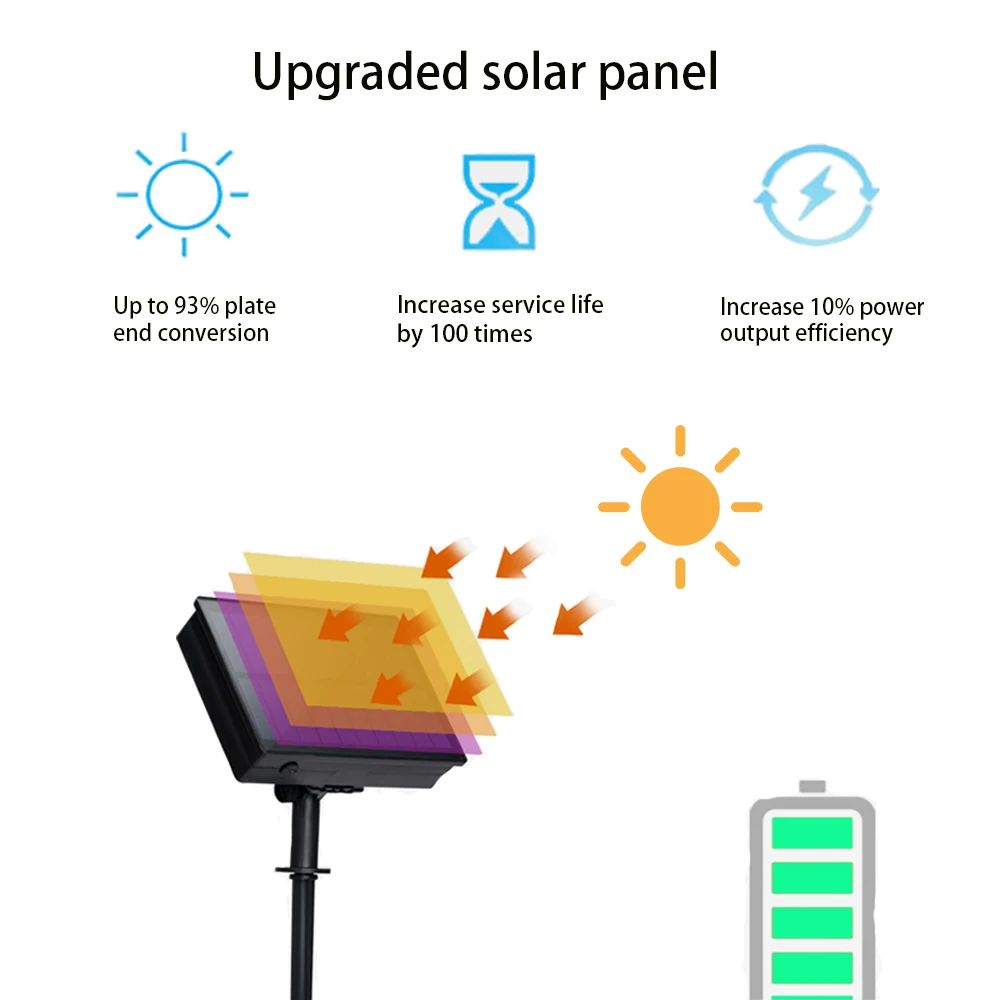 Upgraded solar panel

Up to 93% plate end conversion

Increase service life by 100 times

Increase 10% power output efficiency